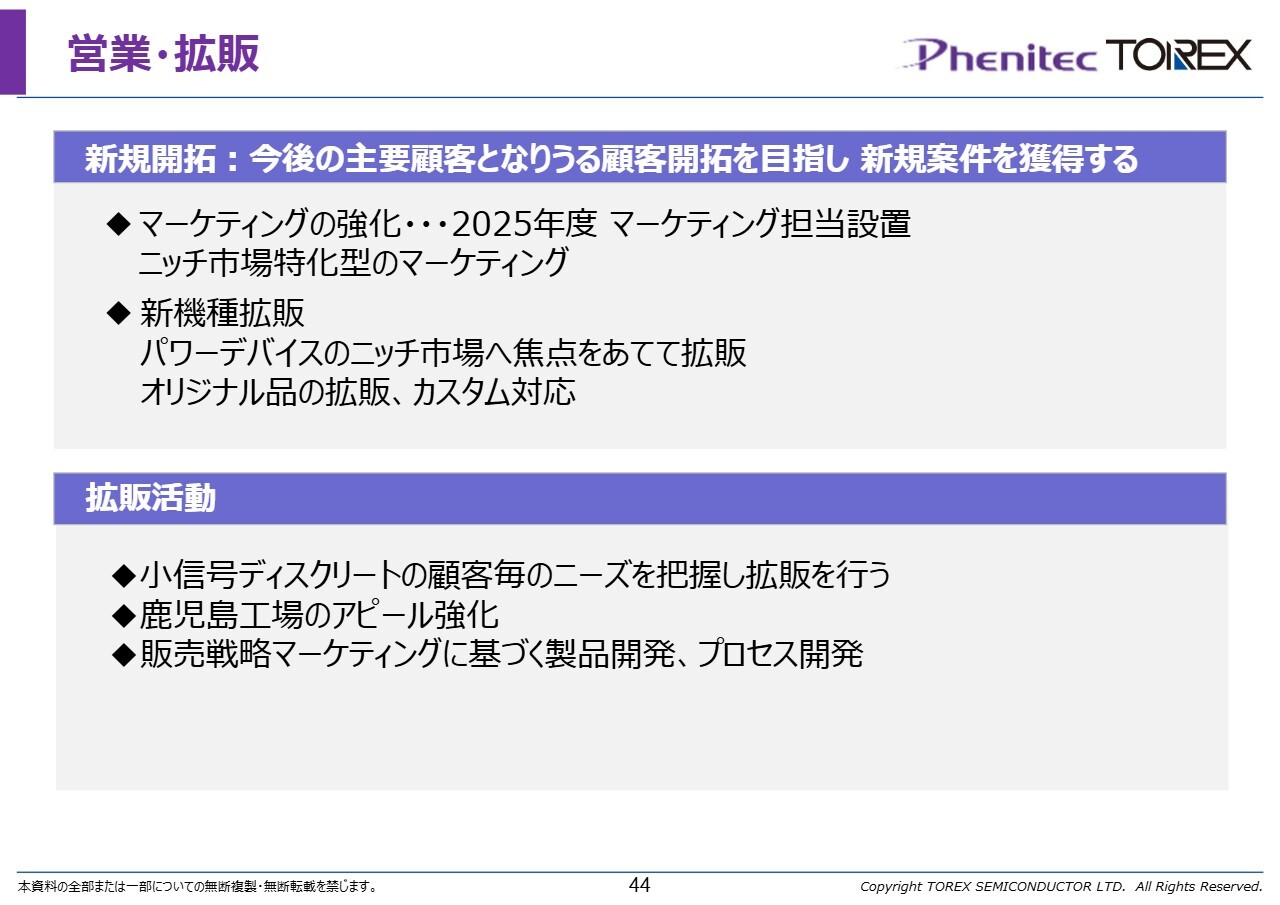 営業・拡販

Phenitec TOREX

新規開拓：今後の主要顧客となりうる顧客開拓を目指し 新規案件を獲得する

◆ マーケティングの強化・・・2025年度 マーケティング担当設置
ニッチ市場特化型のマーケティング

◆ 新機種拡販
パワーデバイスのニッチ市場へ焦点をあてて拡販
オリジナル品の拡販、カスタム対応

拡販活動

◆小信号ディスクリートの顧客毎のニーズを把握し拡販を行う
◆鹿児島工場のアピール強化
◆販売戦略マーケティングに基づく製品開発、プロセス開発

本資料の全部または一部についての無断複製・無断転載を禁じます。

44

Copyright TOREX SEMICONDUCTOR LTD. All Rights Reserved.